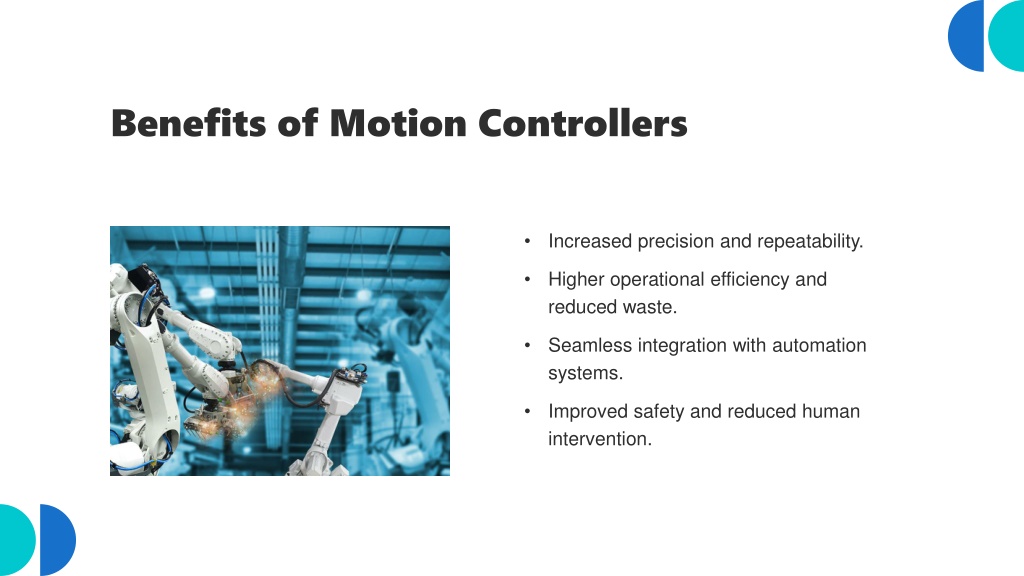 Benefits of Motion Controllers

• Increased precision and repeatability.
• Higher operational efficiency and reduced waste.
• Seamless integration with automation systems.
• Improved safety and reduced human intervention.